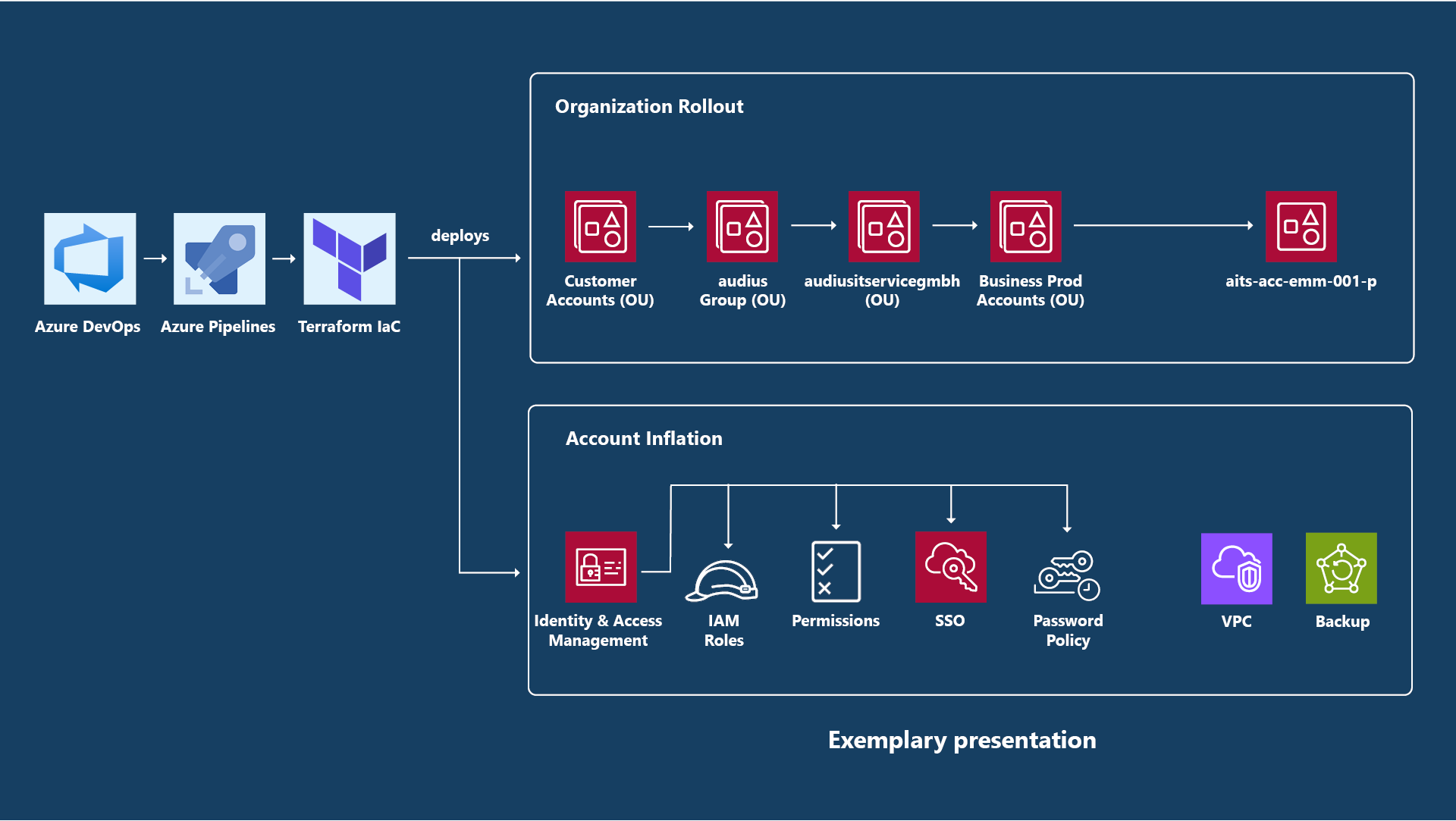 Azure DevOps

Azure Pipelines

Terraform IaC

deploys

Organization Rollout

Customer Accounts (OU)

audius Group (OU)

audiusitservicegmbh (OU)

Business Prod Accounts (OU)

aits-acc-emm-001-p

Account Inflation

Identity & Access Management

IAM Roles

Permissions

SSO

Password Policy

VPC

Backup

Exemplary presentation